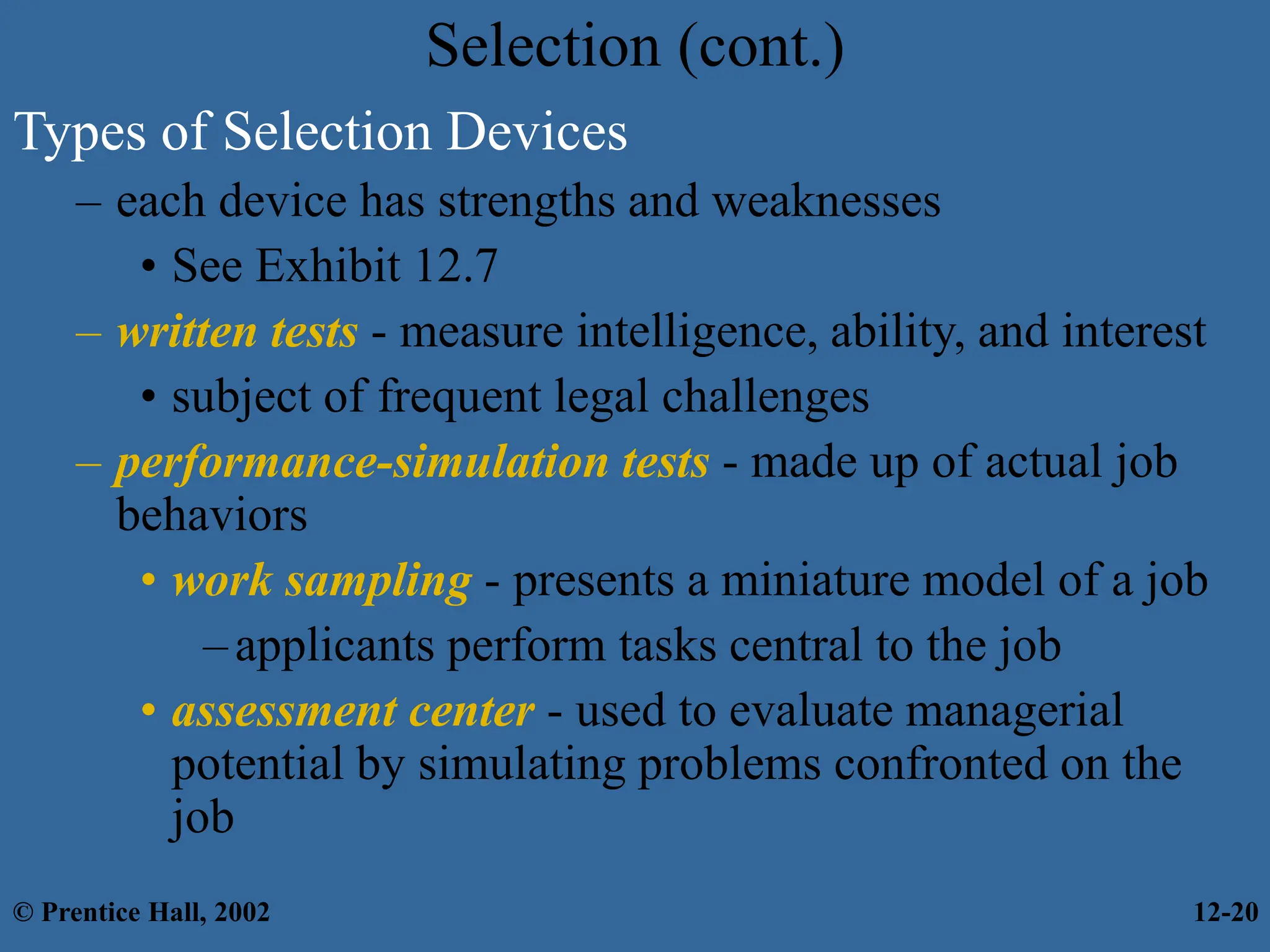 Selection (cont.)

Types of Selection Devices

– each device has strengths and weaknesses

• See Exhibit 12.7

– written tests - measure intelligence, ability, and interest

• subject of frequent legal challenges

– performance-simulation tests - made up of actual job behaviors

• work sampling - presents a miniature model of a job

– applicants perform tasks central to the job

• assessment center - used to evaluate managerial potential by simulating problems confronted on the job

© Prentice Hall, 2002

12-20